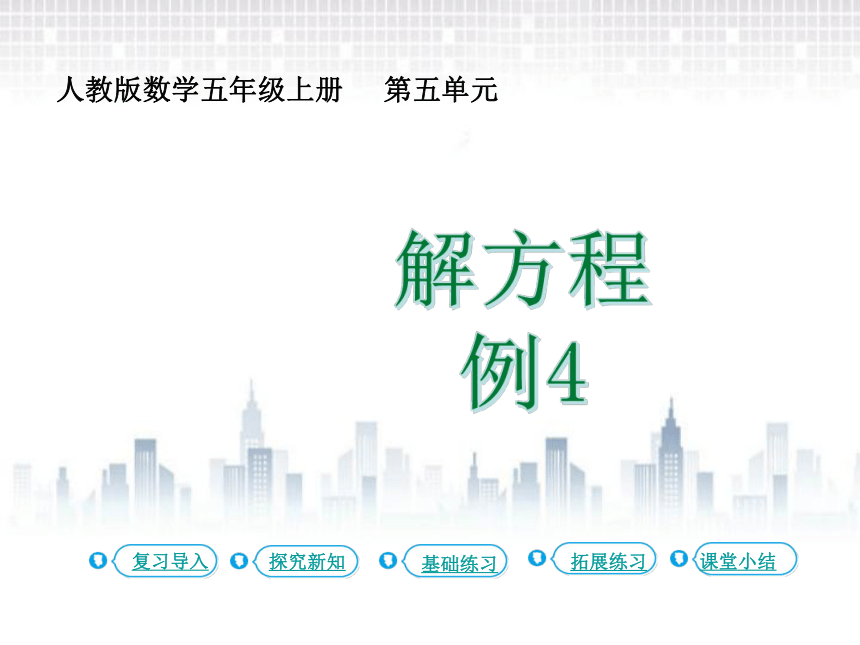 人教版数学五年级上册　第五单元

解方程
例4

复习导入　探究新知　基础练习　拓展练习　课堂小结